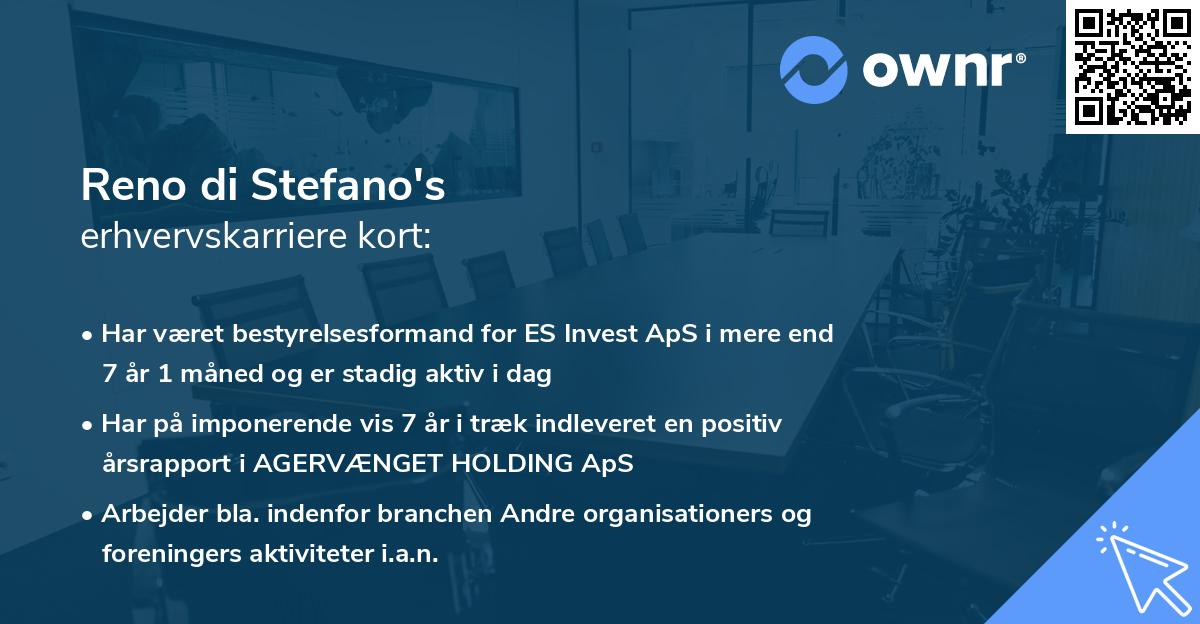 ownr®

Reno di Stefano's
erhvervskarriere kort:

• Har været bestyrelsesformand for ES Invest ApS i mere end 7 år 1 måned og er stadig aktiv i dag

• Har på imponerende vis 7 år i træk indleveret en positiv årsrapport i AGERVÆNGET HOLDING ApS

• Arbejder bla. indenfor branchen Andre organisationers og foreningers aktiviteter i.a.n.